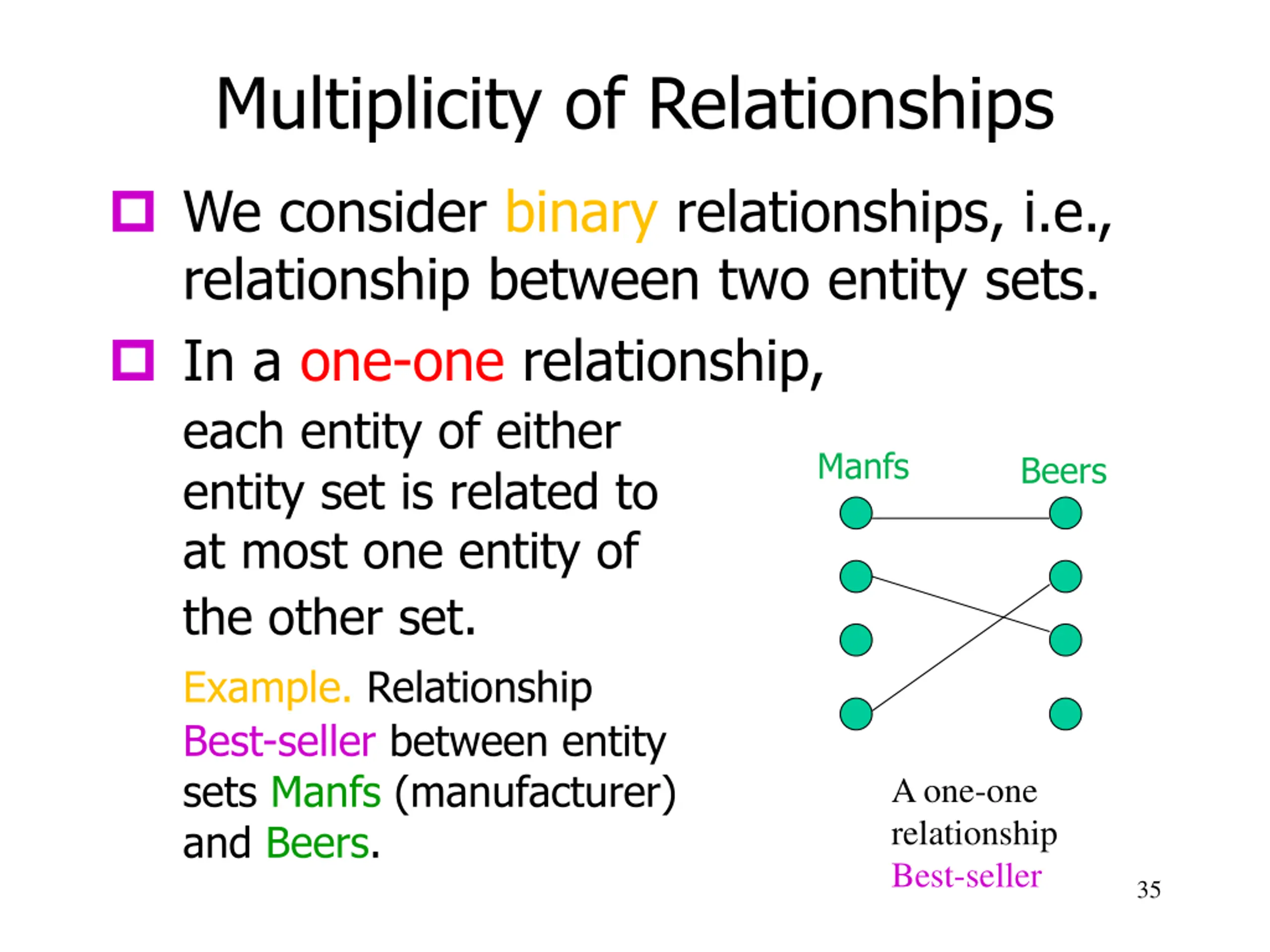 Multiplicity of Relationships

We consider binary relationships, i.e., relationship between two entity sets.

In a one-one relationship,

each entity of either entity set is related to at most one entity of the other set.

Example. Relationship Best-seller between entity sets Manfs (manufacturer) and Beers.

Manfs

Beers

A one-one relationship Best-seller

35